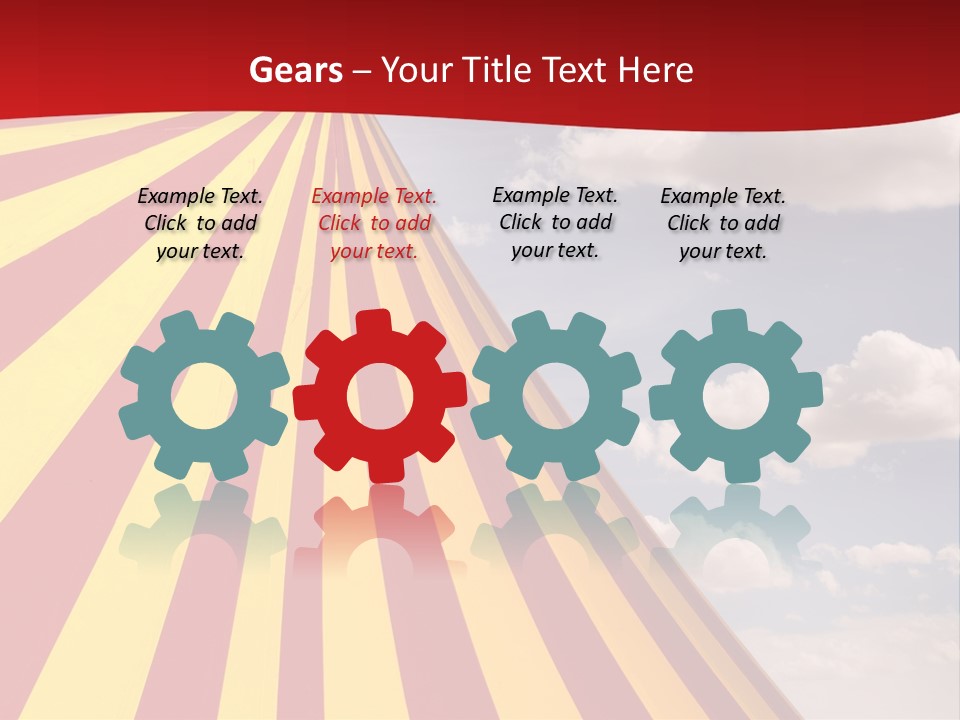 Gears – Your Title Text Here

Example Text. Click to add your text.

Example Text. Click to add your text.

Example Text. Click to add your text.

Example Text. Click to add your text.